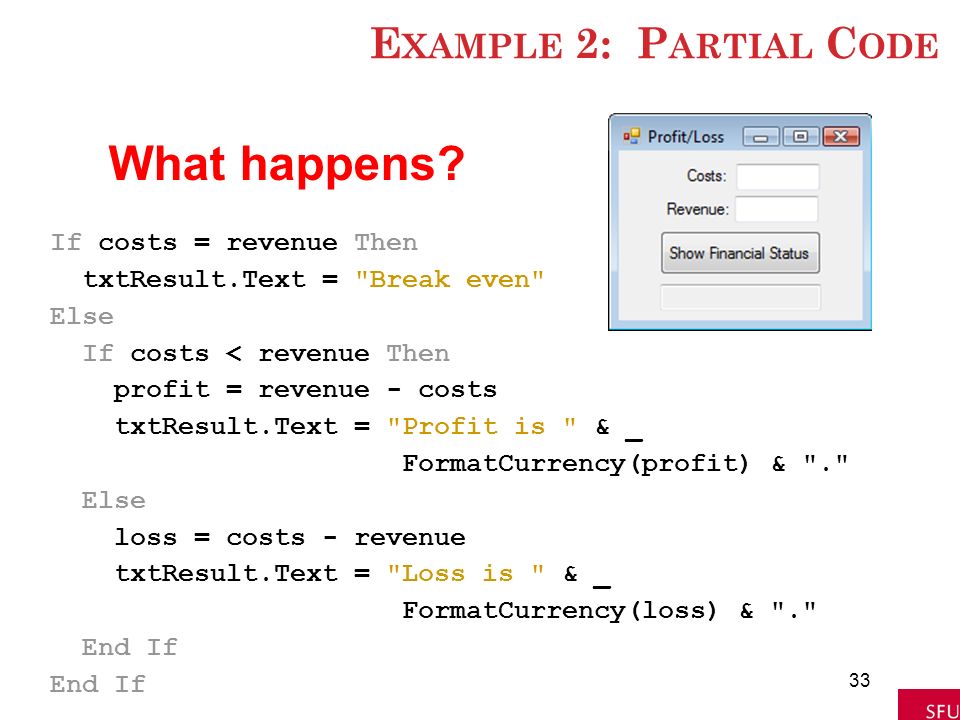 EXAMPLE 2: PARTIAL CODE

What happens?

Profit/Loss

Costs:

Revenue:

Show Financial Status

If costs = revenue Then
  txtResult.Text = "Break even"
Else
  If costs < revenue Then
    profit = revenue - costs
    txtResult.Text = "Profit is " & _
                FormatCurrency(profit) & "."
  Else
    loss = costs - revenue
    txtResult.Text = "Loss is " & _
                FormatCurrency(loss) & "."
  End If
End If

33

SFU